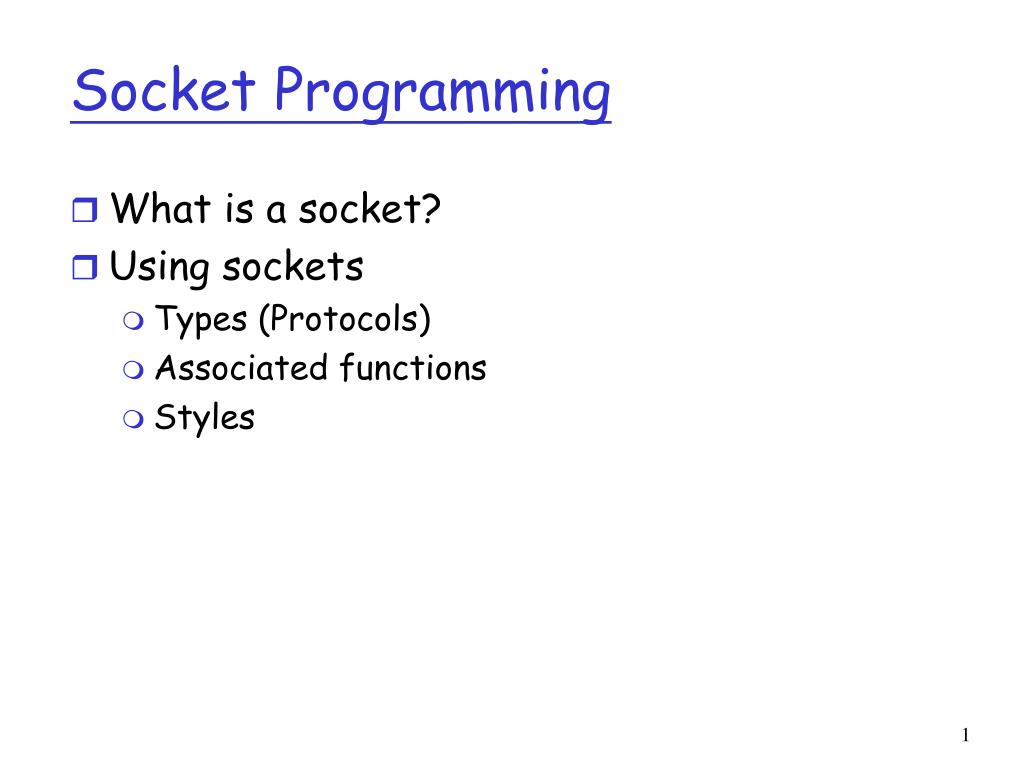 Socket Programming

What is a socket?
Using sockets
Types (Protocols)
Associated functions
Styles

1